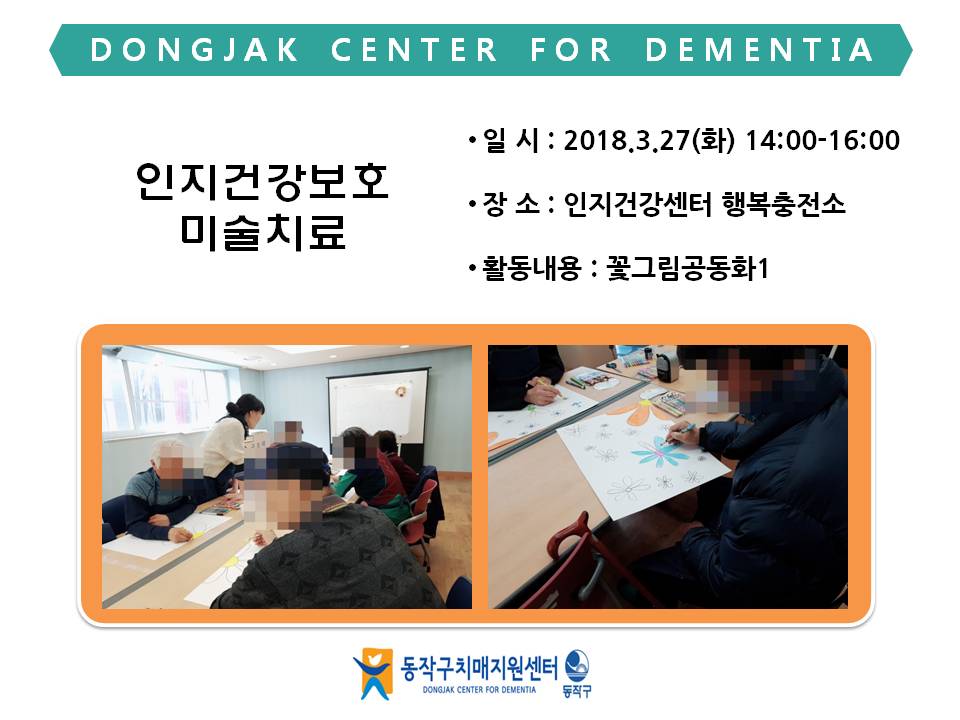 DONGJAK CENTER FOR DEMENTIA

인지건강보호
미술치료

• 일 시 : 2018.3.27(화) 14:00-16:00

• 장 소 : 인지건강센터 행복충전소

• 활동내용 : 꽃그림공동화1

동작구치매지원센터
DONGJAK CENTER FOR DEMENTIA
동작구